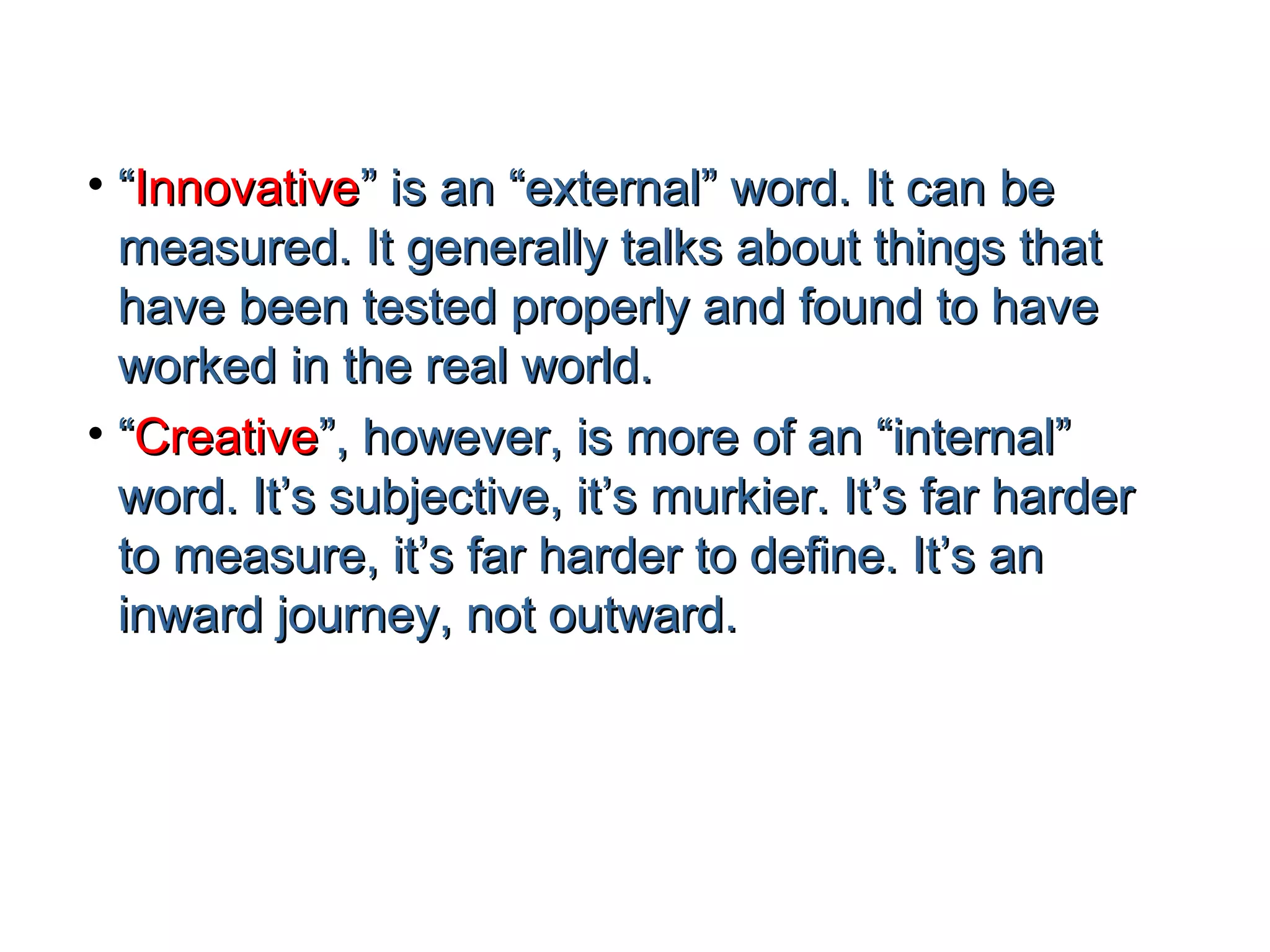 • “Innovative” is an “external” word. It can be measured. It generally talks about things that have been tested properly and found to have worked in the real world.

• “Creative”, however, is more of an “internal” word. It’s subjective, it’s murkier. It’s far harder to measure, it’s far harder to define. It’s an inward journey, not outward.